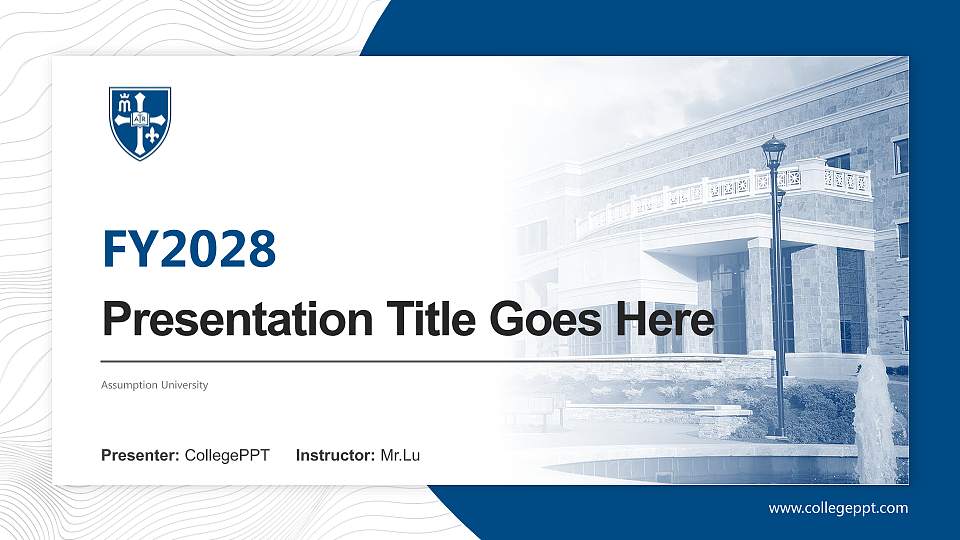 FY2028

Presentation Title Goes Here

Assumption University

Presenter: CollegePPT Instructor: Mr.Lu

www.collegeppt.com